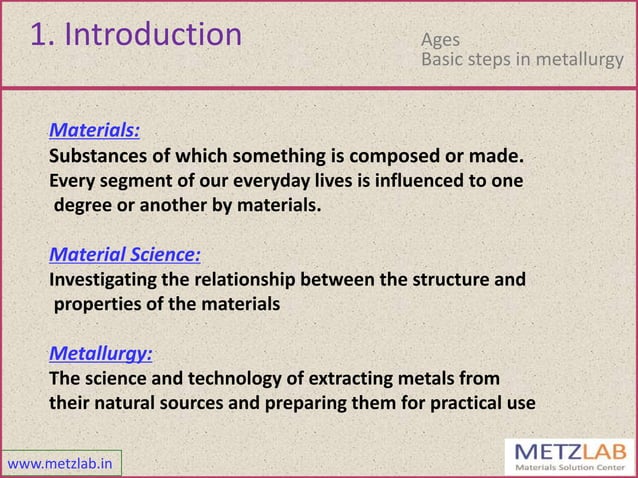 1. Introduction

Ages
Basic steps in metallurgy

Materials:
Substances of which something is composed or made. Every segment of our everyday lives is influenced to one degree or another by materials.

Material Science:
Investigating the relationship between the structure and properties of the materials

Metallurgy:
The science and technology of extracting metals from their natural sources and preparing them for practical use

www.metzlab.in

METZLAB
Materials Solution Center